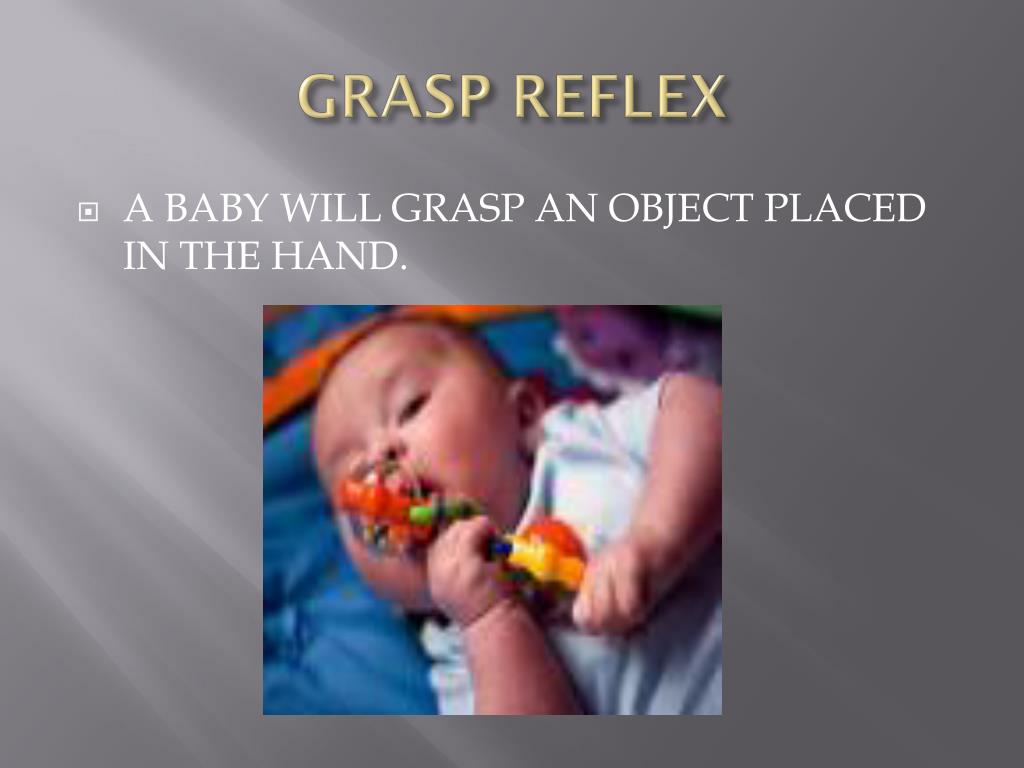 GRASP REFLEX

A BABY WILL GRASP AN OBJECT PLACED IN THE HAND.